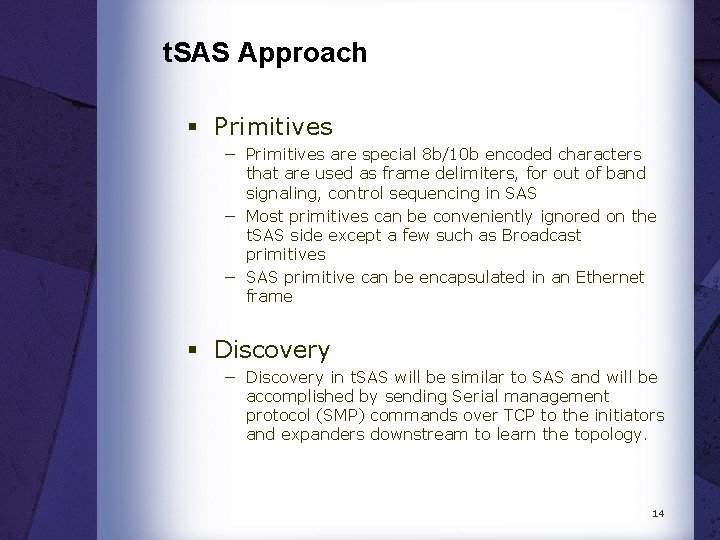 tSAS Approach

▪ Primitives
– Primitives are special 8b/10b encoded characters that are used as frame delimiters, for out of band signaling, control sequencing in SAS
– Most primitives can be conveniently ignored on the tSAS side except a few such as Broadcast primitives
– SAS primitive can be encapsulated in an Ethernet frame

▪ Discovery
– Discovery in tSAS will be similar to SAS and will be accomplished by sending Serial management protocol (SMP) commands over TCP to the initiators and expanders downstream to learn the topology.

14